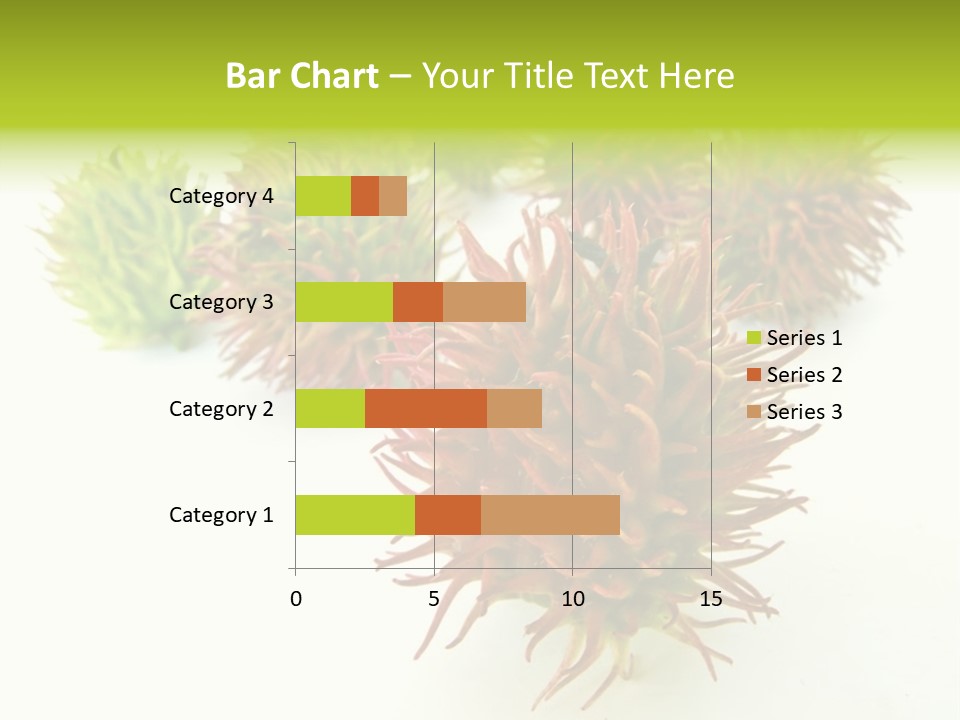 Bar Chart – Your Title Text Here

Category 4
Category 3
Category 2
Category 1

0
5
10
15

Series 1
Series 2
Series 3